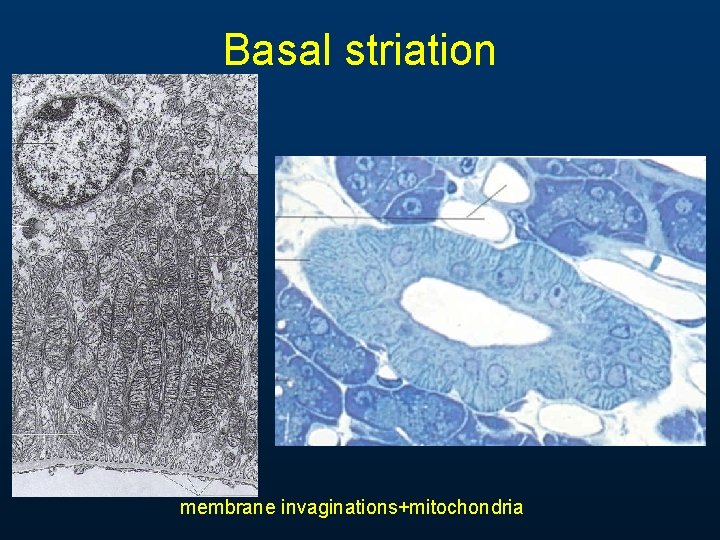 Basal striation

membrane invaginations+mitochondria